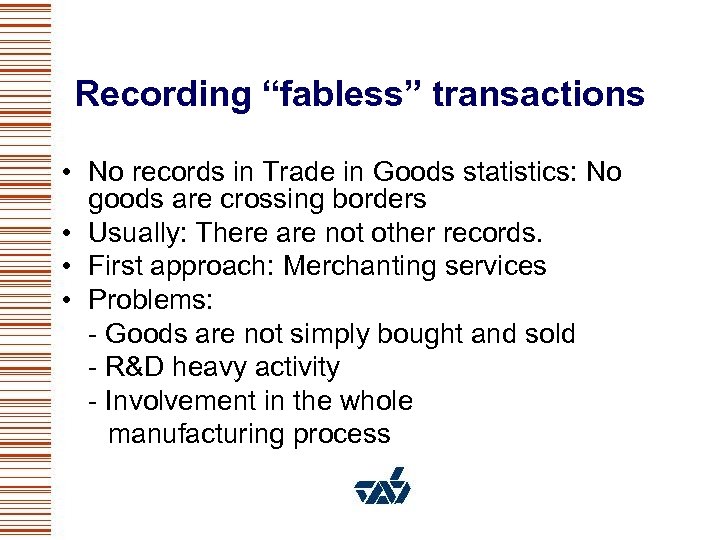 Recording “fabless” transactions

• No records in Trade in Goods statistics: No goods are crossing borders
• Usually: There are not other records.
• First approach: Merchanting services
• Problems:
- Goods are not simply bought and sold
- R&D heavy activity
- Involvement in the whole manufacturing process